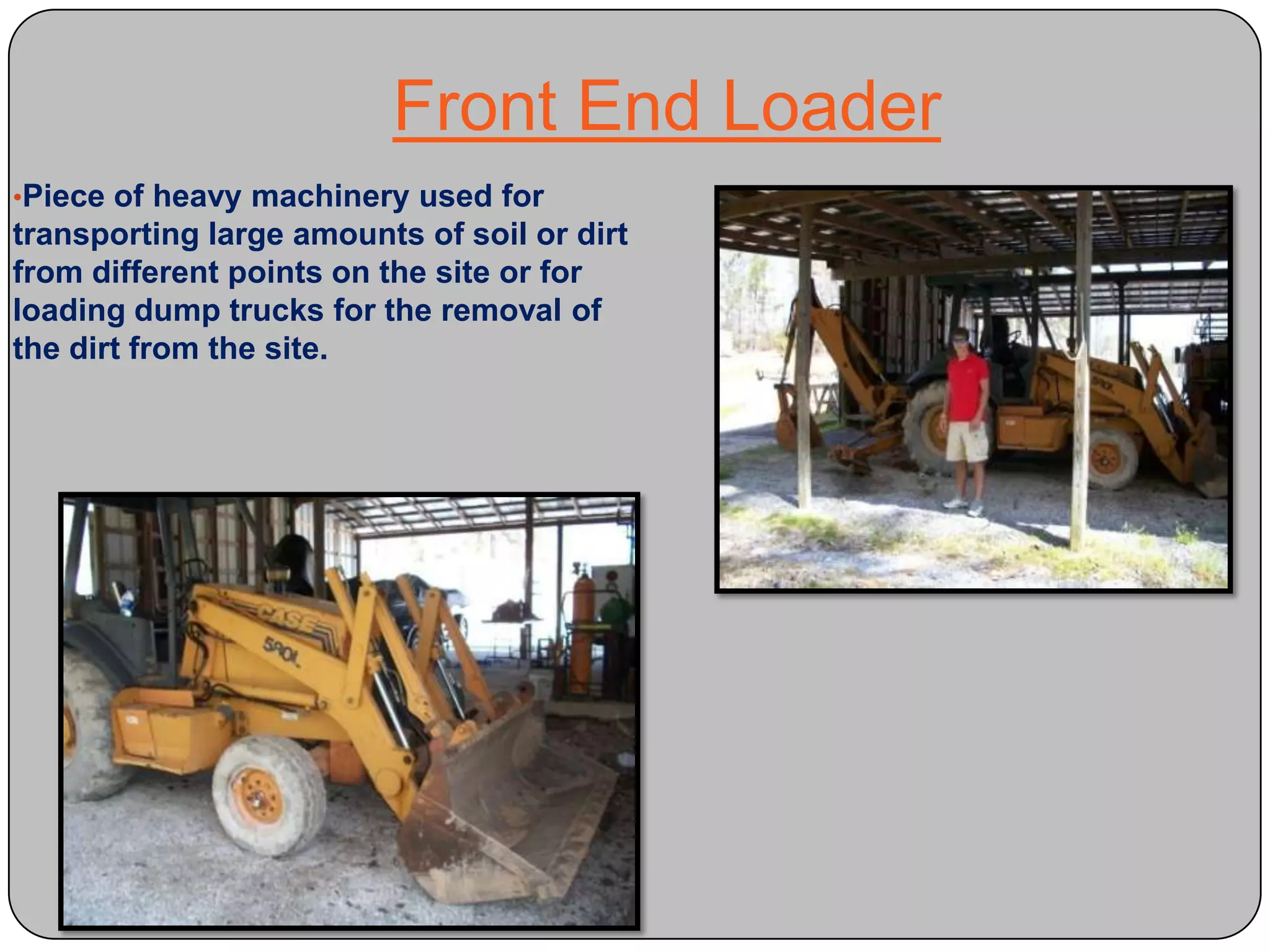 Front End Loader

•Piece of heavy machinery used for transporting large amounts of soil or dirt from different points on the site or for loading dump trucks for the removal of the dirt from the site.

CASE

590L